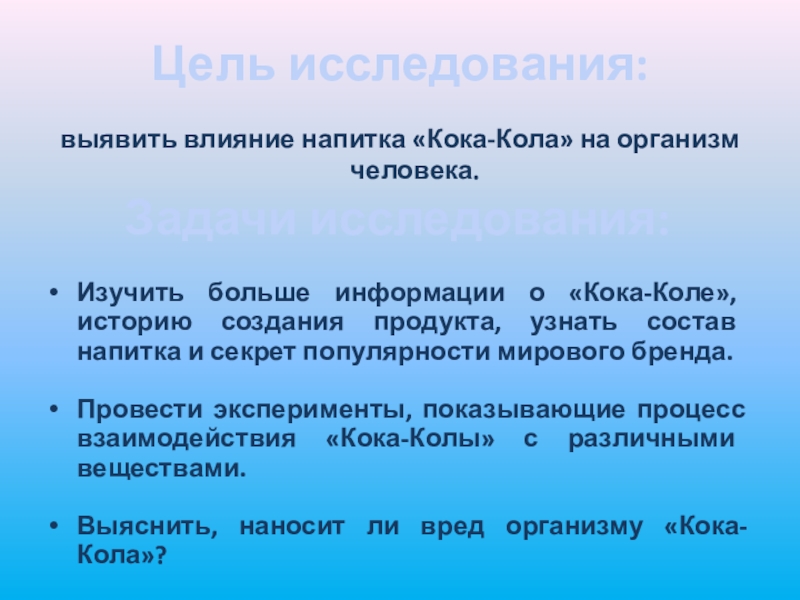 Цель исследования:

выявить влияние напитка «Кока-Кола» на организм человека.

Задачи исследования:

• Изучить больше информации о «Кока-Коле», историю создания продукта, узнать состав напитка и секрет популярности мирового бренда.

• Провести эксперименты, показывающие процесс взаимодействия «Кока-Колы» с различными веществами.

• Выяснить, наносит ли вред организму «Кока-Кола»?